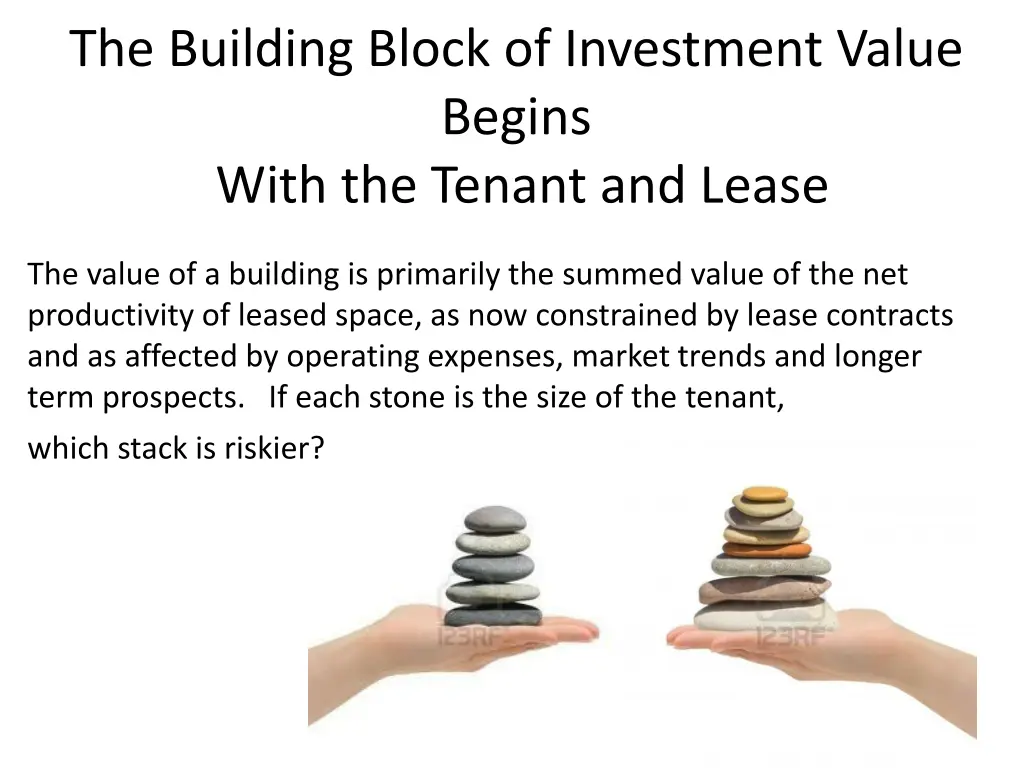 The Building Block of Investment Value Begins
With the Tenant and Lease

The value of a building is primarily the summed value of the net productivity of leased space, as now constrained by lease contracts and as affected by operating expenses, market trends and longer term prospects. If each stone is the size of the tenant,

which stack is riskier?

123RF

123RF